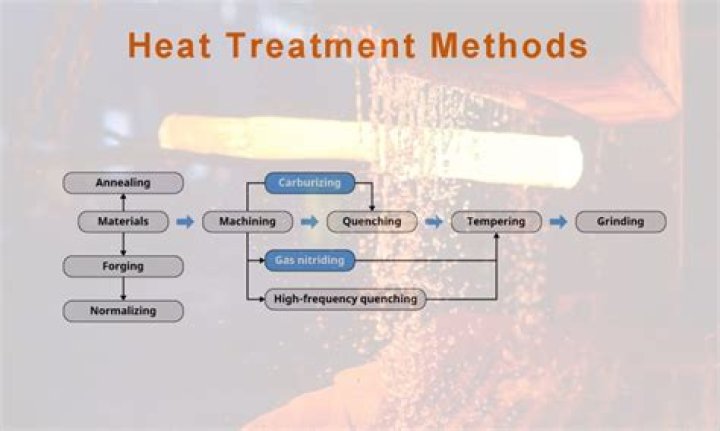 Heat Treatment Methods

Annealing
Materials
Forging
Normalizing
Machining
Carburizing
Quenching
Gas nitriding
High-frequency quenching
Tempering
Grinding